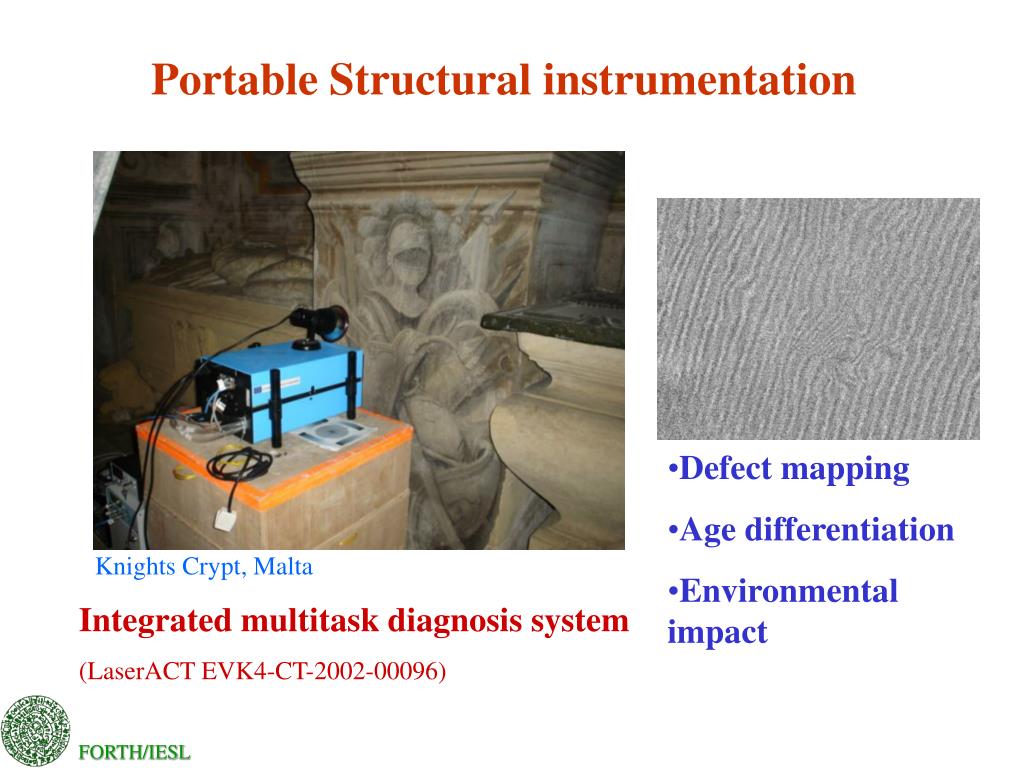 Portable Structural instrumentation

Knights Crypt, Malta

Integrated multitask diagnosis system

(LaserACT EVK4-CT-2002-00096)

•Defect mapping

•Age differentiation

•Environmental impact

FORTH/IESL